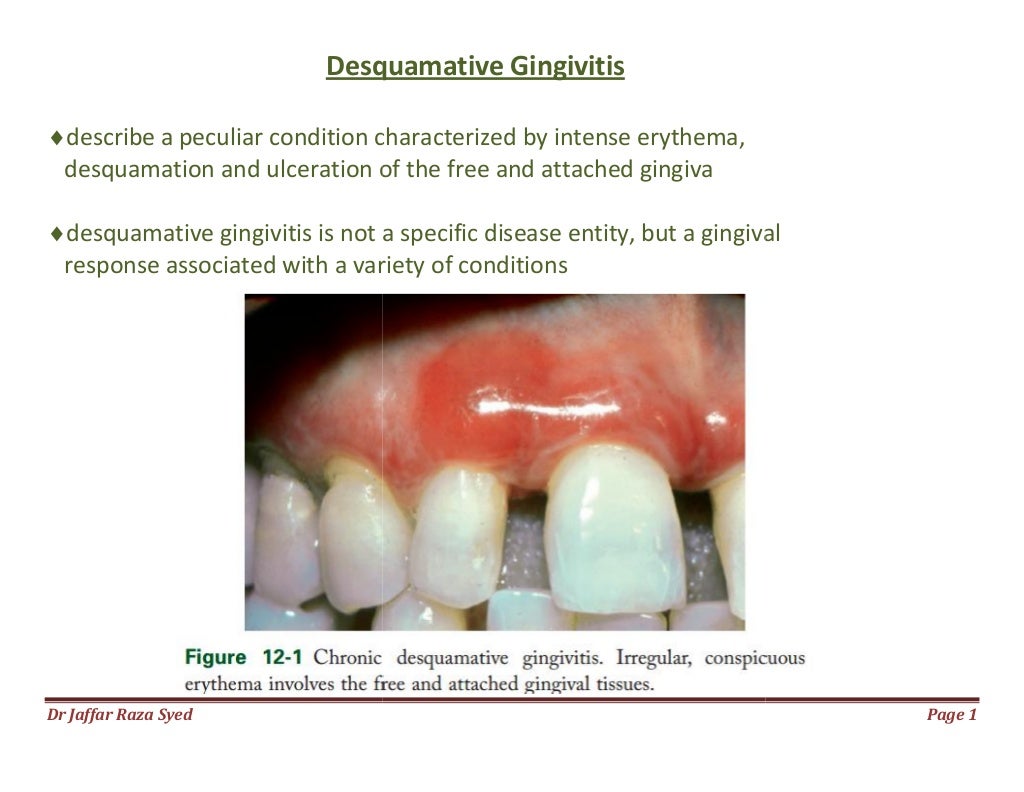 Desquamative Gingivitis

♦describe a peculiar condition characterized by intense erythema, desquamation and ulceration of the free and attached gingiva

♦desquamative gingivitis is not a specific disease entity, but a gingival response associated with a variety of conditions

Figure 12-1 Chronic desquamative gingivitis. Irregular, conspicuous erythema involves the free and attached gingival tissues.

Dr Jaffar Raza Syed

Page 1